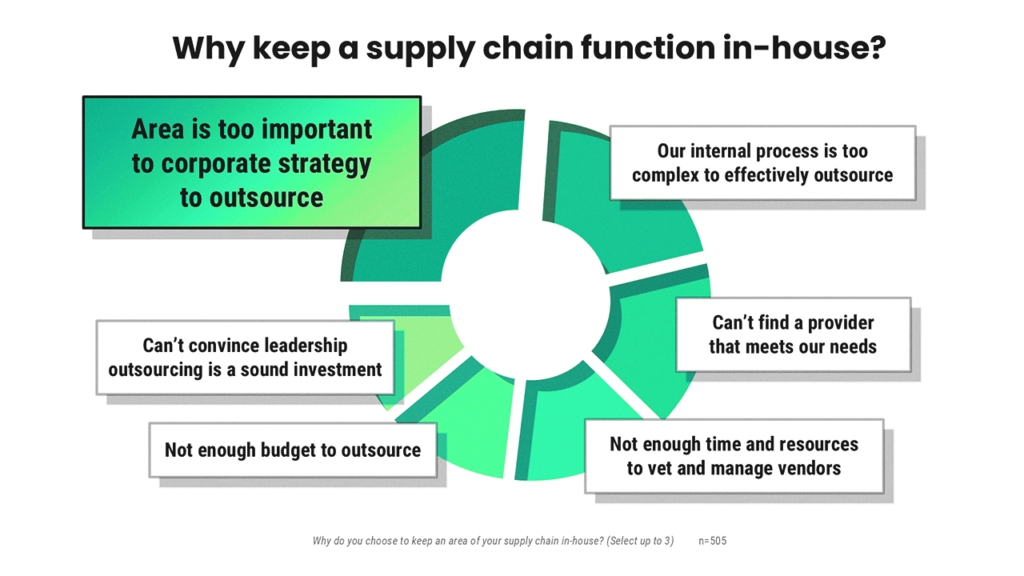 Why keep a supply chain function in-house?

Area is too important to corporate strategy to outsource

Our internal process is too complex to effectively outsource

Can't find a provider that meets our needs

Not enough time and resources to vet and manage vendors

Not enough budget to outsource

Can't convince leadership outsourcing is a sound investment

Why do you choose to keep an area of your supply chain in-house? (Select up to 3) n=505